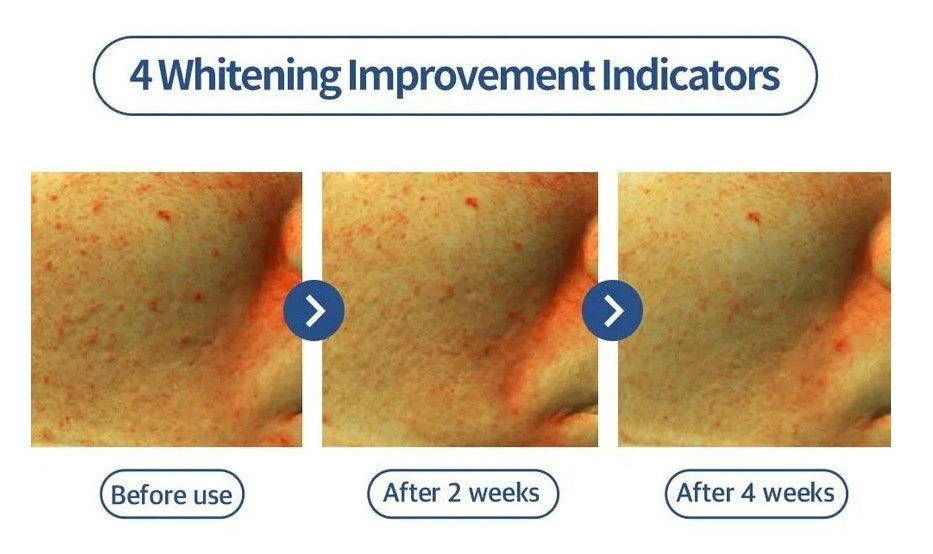 4 Whitening Improvement Indicators

Before use

After 2 weeks

After 4 weeks